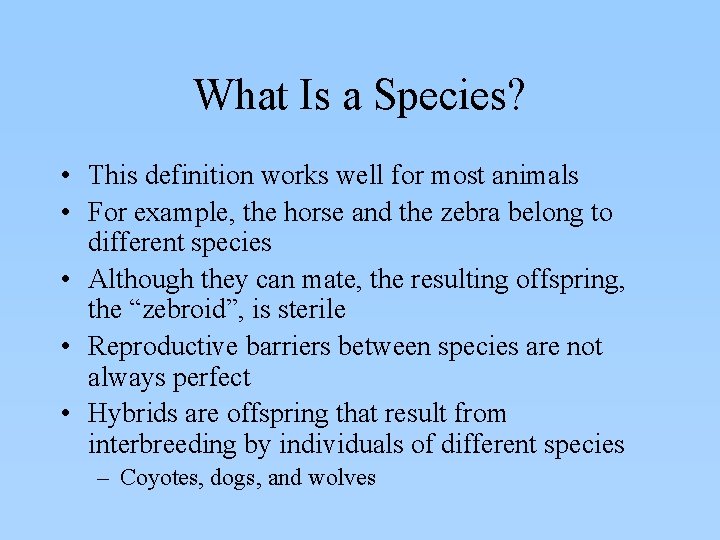 What Is a Species?

• This definition works well for most animals
• For example, the horse and the zebra belong to different species
• Although they can mate, the resulting offspring, the “zebroid”, is sterile
• Reproductive barriers between species are not always perfect
• Hybrids are offspring that result from interbreeding by individuals of different species
– Coyotes, dogs, and wolves